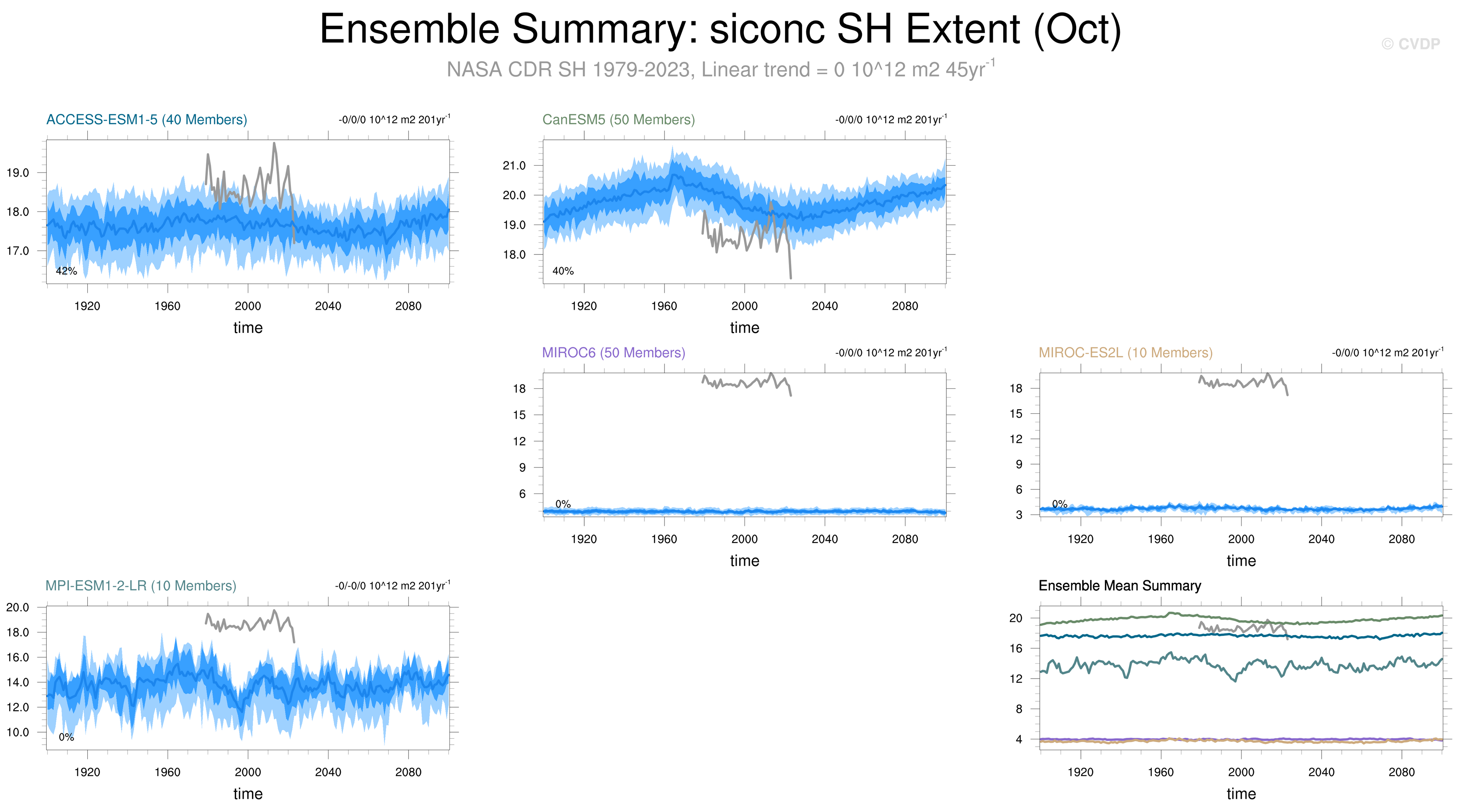 Ensemble Summary: siconc SH Extent (Oct)

© CVDP

NASA CDR SH 1979-2023, Linear trend = 0 10^12 m2 45yr$^{-1}$

ACCESS-ESM1-5 (40 Members)

-0/0/0 10^12 m2 201yr$^{-1}$

19.0
18.0
17.0

42%

1920 1960 2000 2040 2080

time

CanESM5 (50 Members)

-0/0/0 10^12 m2 201yr$^{-1}$

21.0
20.0
19.0
18.0

40%

1920 1960 2000 2040 2080

time

MIROC6 (50 Members)

-0/0/0 10^12 m2 201yr$^{-1}$

18
15
12
9
6

0%

1920 1960 2000 2040 2080

time

MIROC-ES2L (10 Members)

-0/0/0 10^12 m2 201yr$^{-1}$

18
15
12
9
6
3

0%

1920 1960 2000 2040 2080

time

MPI-ESM1-2-LR (10 Members)

-0/-0/0 10^12 m2 201yr$^{-1}$

20.0
18.0
16.0
14.0
12.0
10.0

0%

1920 1960 2000 2040 2080

time

Ensemble Mean Summary

20
16
12
8
4

1920 1960 2000 2040 2080

time